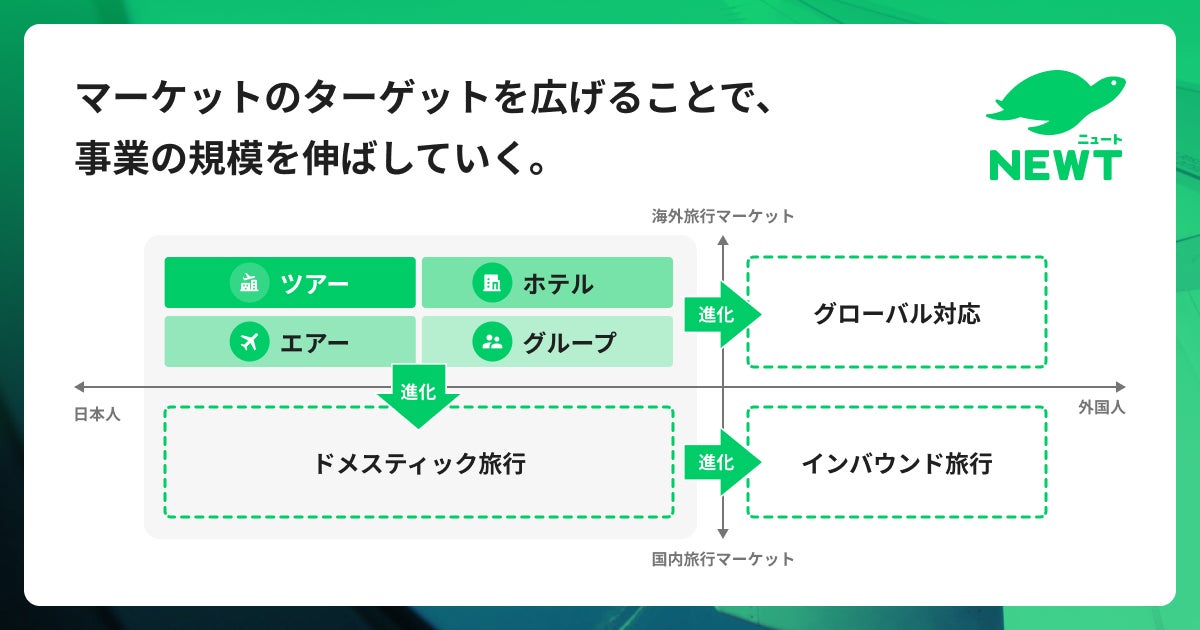 マーケットのターゲットを広げることで、
事業の規模を伸ばしていく。

ニュート
NEWT

海外旅行マーケット

ツアー
ホテル
エアー
グループ

進化

グローバル対応

日本人

進化

外国人

ドメスティック旅行

進化

インバウンド旅行

国内旅行マーケット